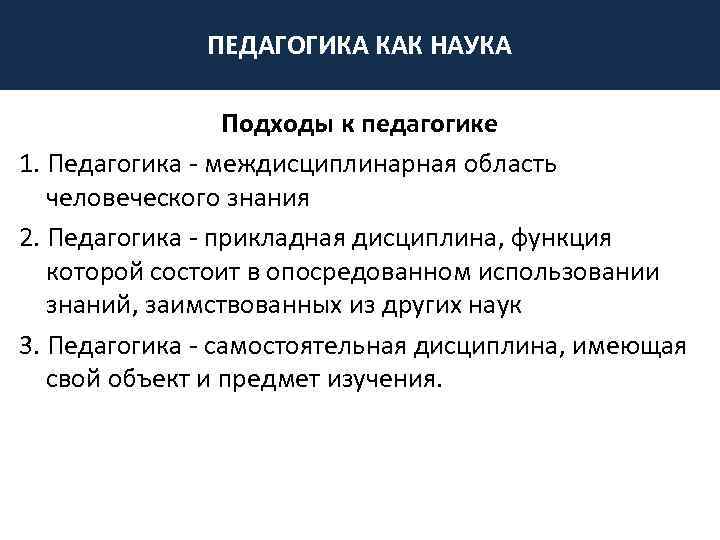 ПЕДАГОГИКА КАК НАУКА

Подходы к педагогике

1. Педагогика - междисциплинарная область человеческого знания

2. Педагогика - прикладная дисциплина, функция которой состоит в опосредованном использовании знаний, заимствованных из других наук

3. Педагогика - самостоятельная дисциплина, имеющая свой объект и предмет изучения.